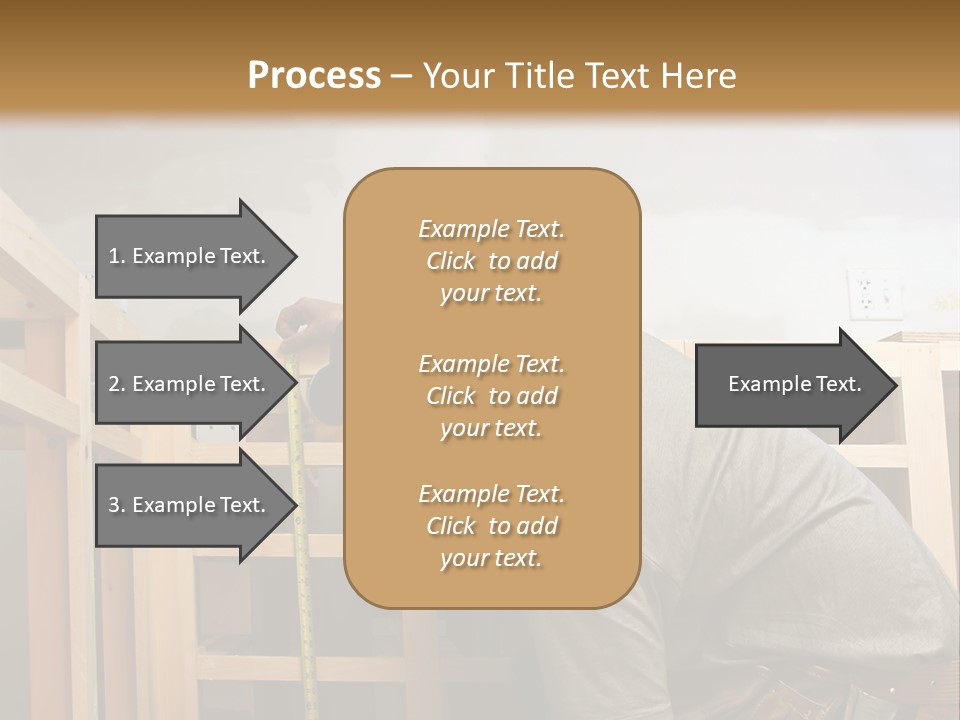 Process – Your Title Text Here

1. Example Text.

2. Example Text.

3. Example Text.

Example Text. Click to add your text.

Example Text. Click to add your text.

Example Text. Click to add your text.

Example Text.